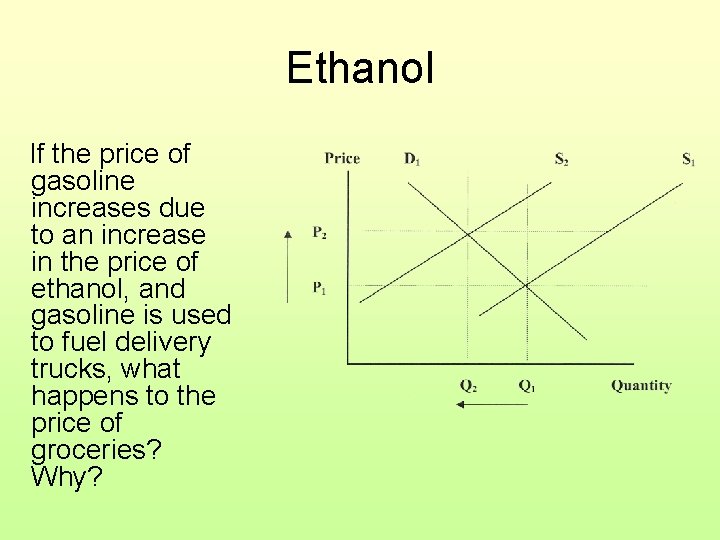 Ethanol

If the price of gasoline increases due to an increase in the price of ethanol, and gasoline is used to fuel delivery trucks, what happens to the price of groceries? Why?

Price $D_1$ $S_2$ $S_1$

$P_2$

$P_1$

$Q_2$ $Q_1$ Quantity